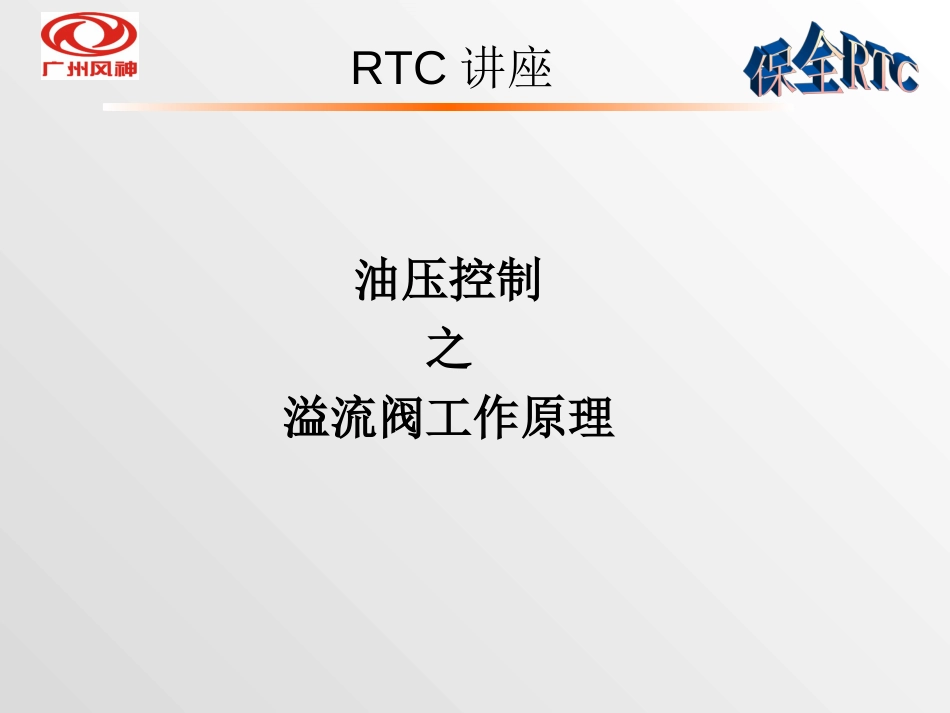 广州风神

RTC 讲座

保全RTC

油压控制

之

溢流阀工作原理